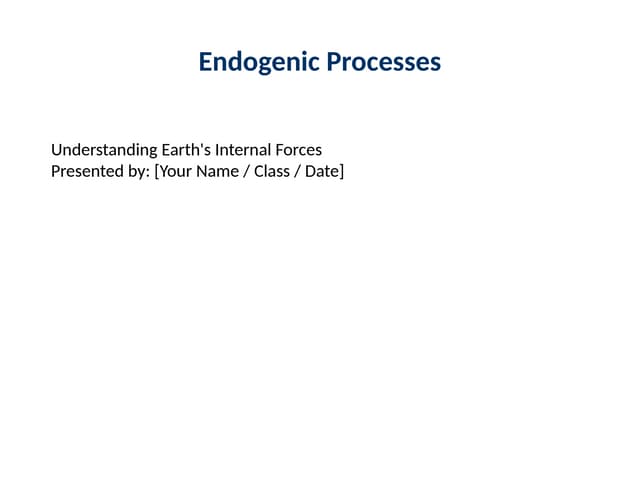 Endogenic Processes

Understanding Earth's Internal Forces
Presented by: [Your Name / Class / Date]